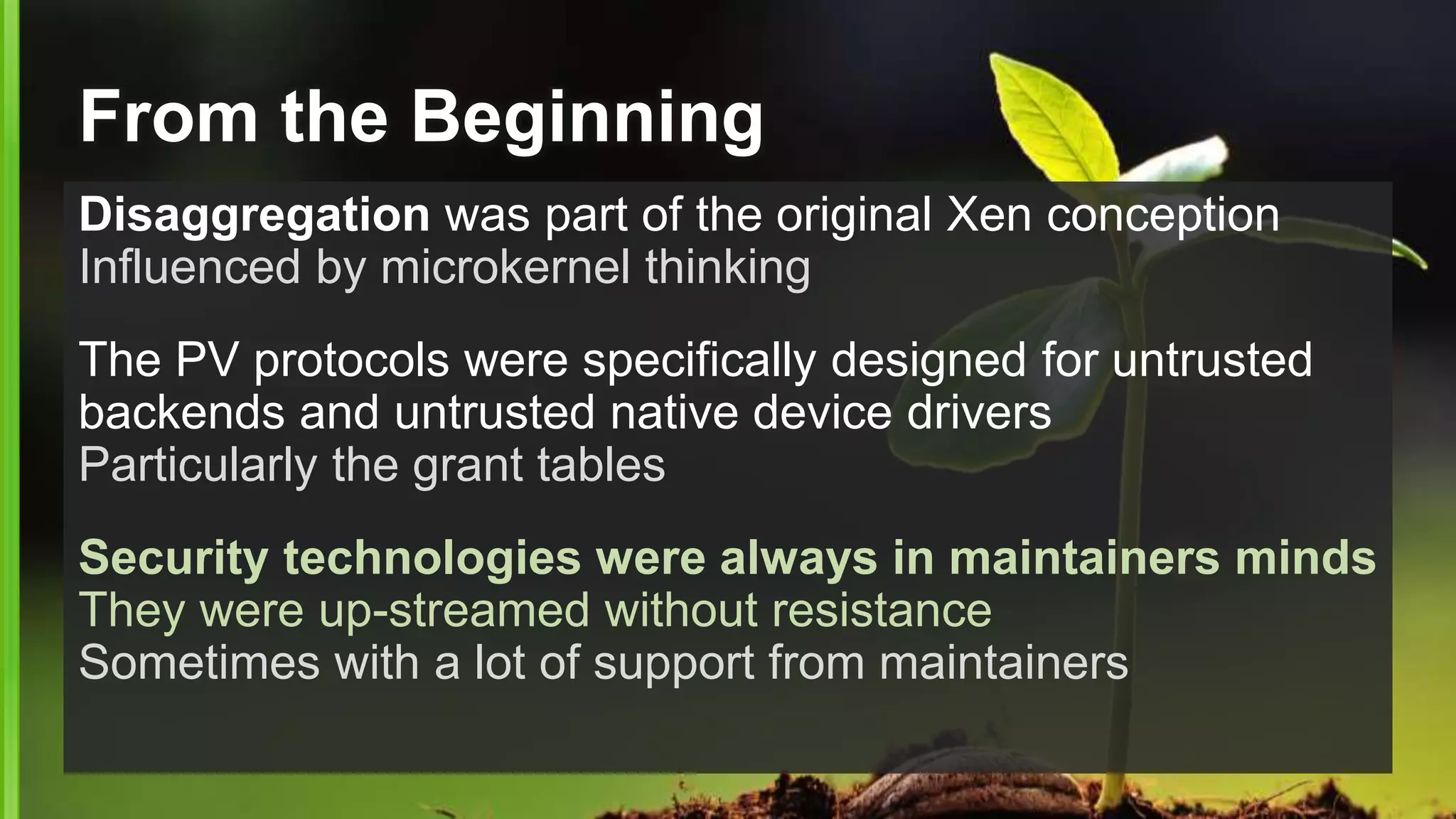 From the Beginning

Disaggregation was part of the original Xen conception
Influenced by microkernel thinking

The PV protocols were specifically designed for untrusted backends and untrusted native device drivers
Particularly the grant tables

Security technologies were always in maintainers minds
They were up-streamed without resistance
Sometimes with a lot of support from maintainers